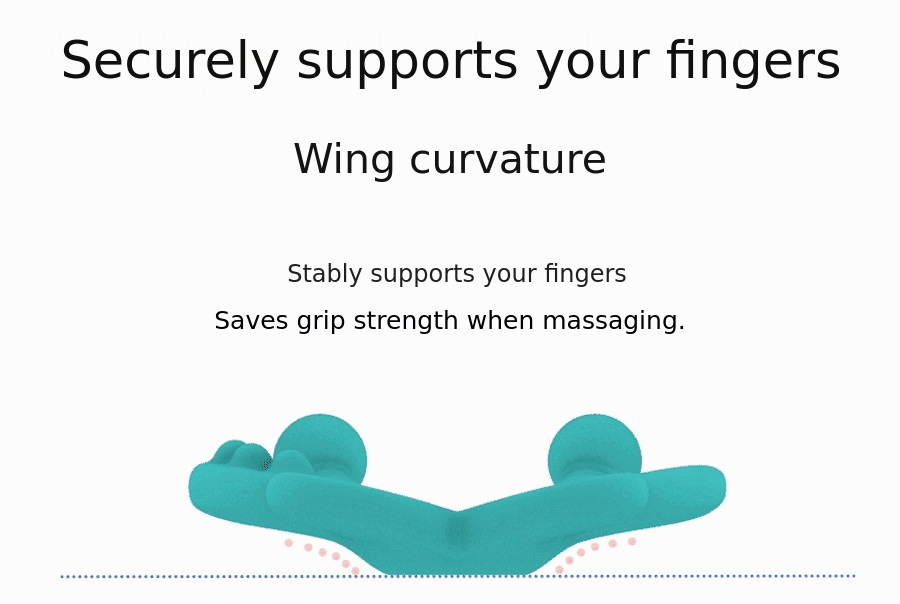 Securely supports your fingers

Wing curvature

Stably supports your fingers

Saves grip strength when massaging.